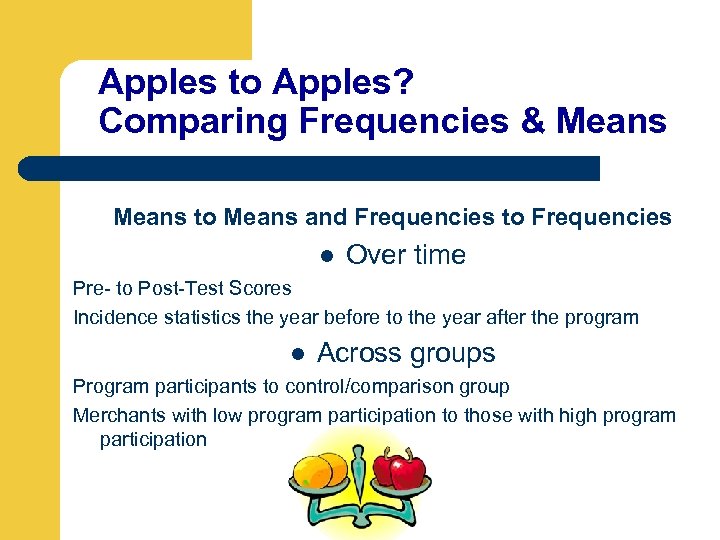 Apples to Apples?
Comparing Frequencies & Means

Means to Means and Frequencies to Frequencies

● Over time

Pre- to Post-Test Scores

Incidence statistics the year before to the year after the program

● Across groups

Program participants to control/comparison group

Merchants with low program participation to those with high program participation